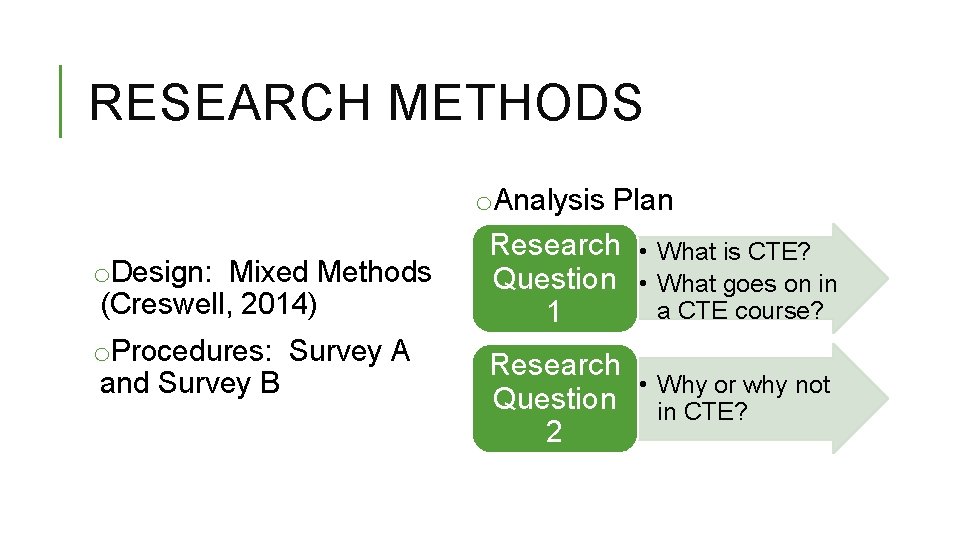 RESEARCH METHODS

oDesign: Mixed Methods (Creswell, 2014)

oProcedures: Survey A and Survey B

oAnalysis Plan

Research Question 1

• What is CTE?
• What goes on in a CTE course?

Research Question 2

• Why or why not in CTE?